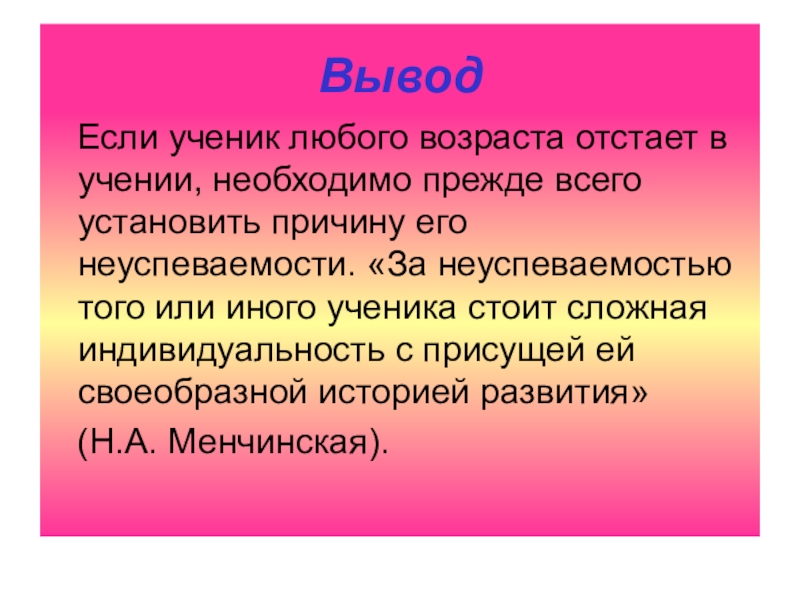 Вывод

Если ученик любого возраста отстает в учении, необходимо прежде всего установить причину его неуспеваемости. «За неуспеваемостью того или иного ученика стоит сложная индивидуальность с присущей ей своеобразной историей развития»

(Н.А. Менчинская).